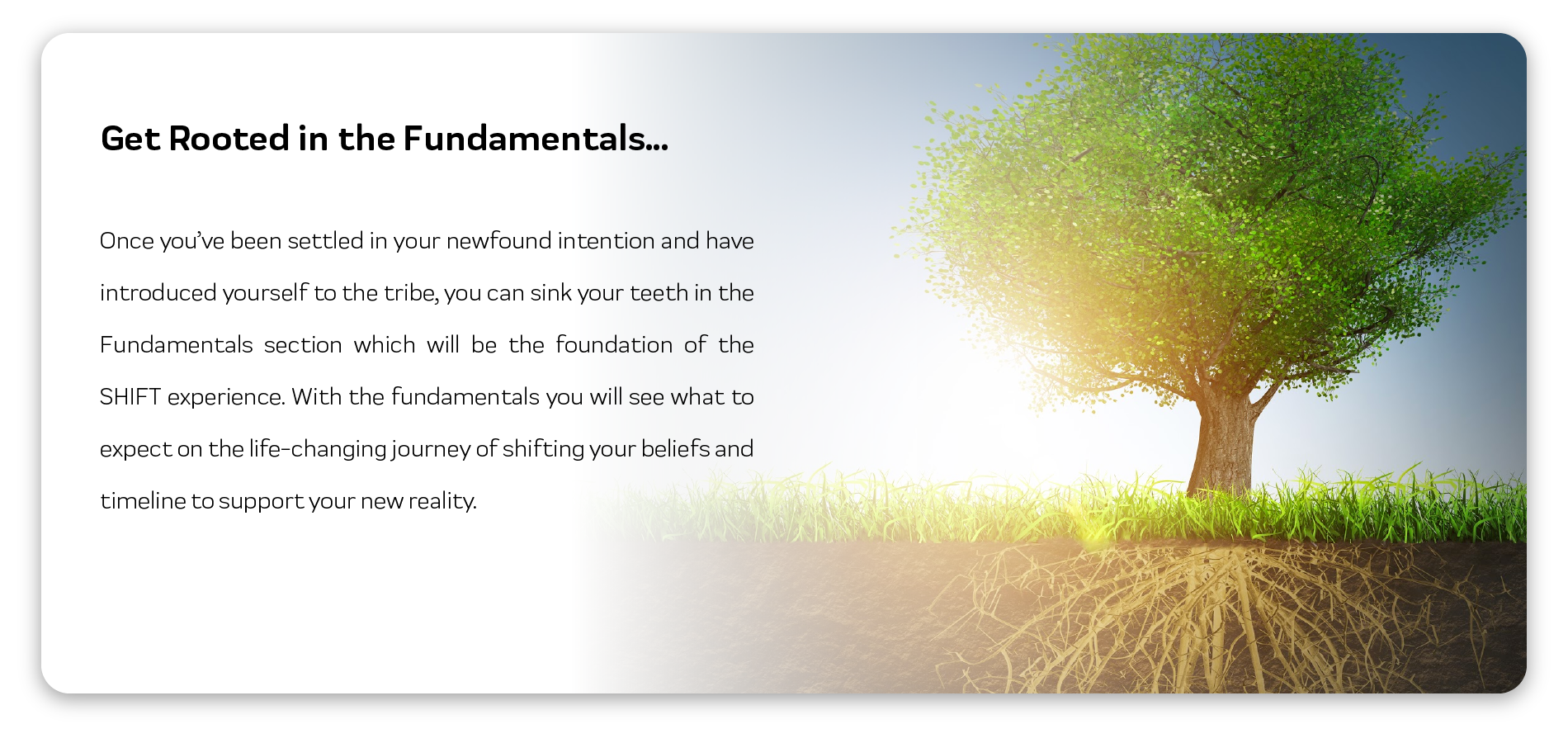 Get Rooted in the Fundamentals...

Once you've been settled in your newfound intention and have introduced yourself to the tribe, you can sink your teeth in the Fundamentals section which will be the foundation of the SHIFT experience. With the fundamentals you will see what to expect on the life-changing journey of shifting your beliefs and timeline to support your new reality.